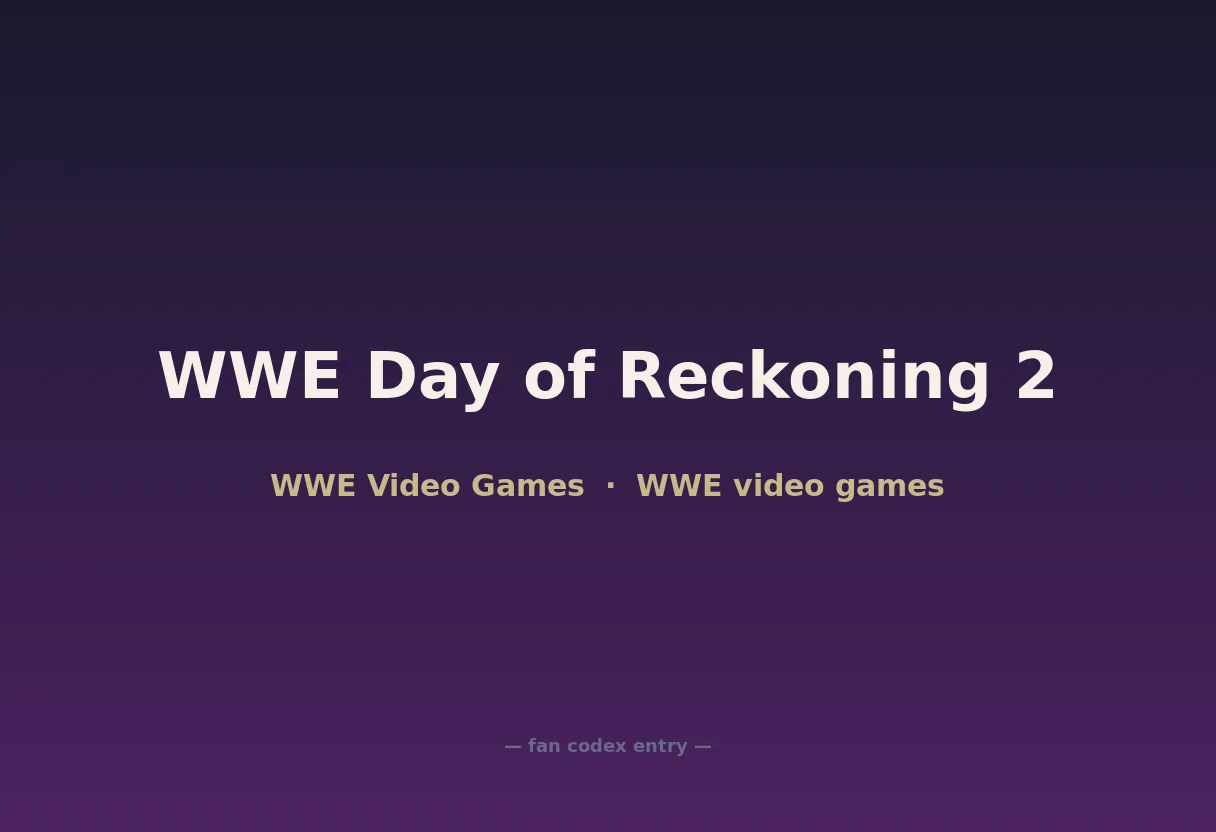 WWE Day of Reckoning 2

WWE Video Games · WWE video games

— fan codex entry —